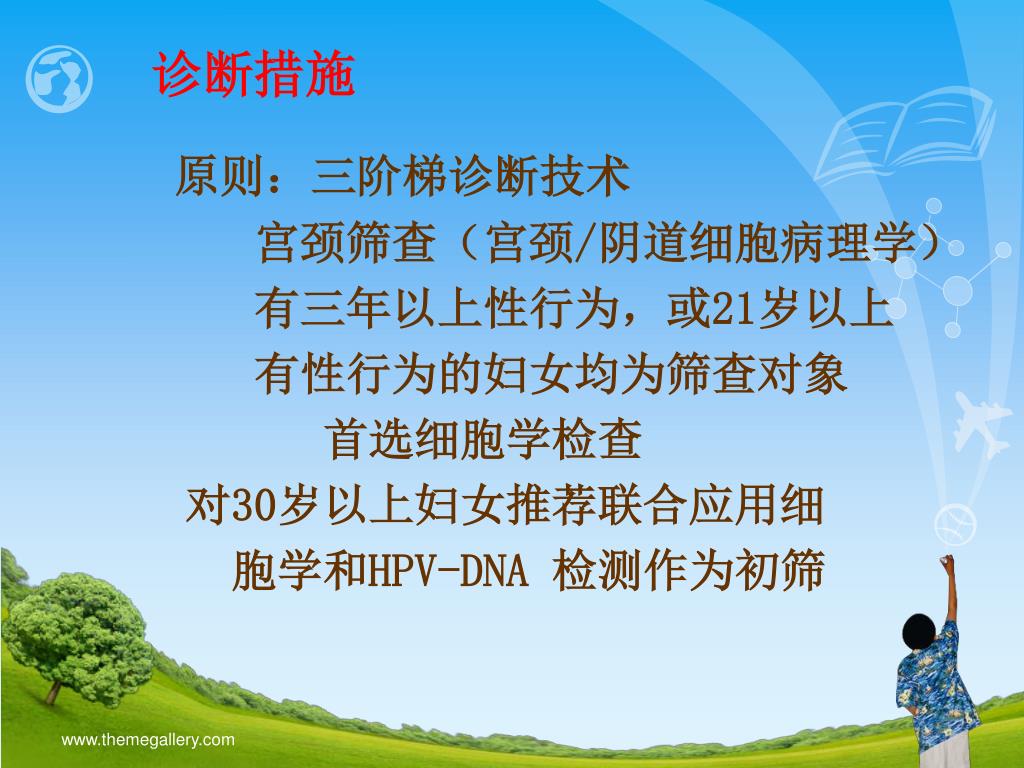 诊断措施

原则：三阶梯诊断技术

宫颈筛查（宫颈/阴道细胞病理学）

有三年以上性行为，或21岁以上有性行为的妇女均为筛查对象

首选细胞学检查

对30岁以上妇女推荐联合应用细胞学和HPV-DNA 检测作为初筛

www.themegallery.com